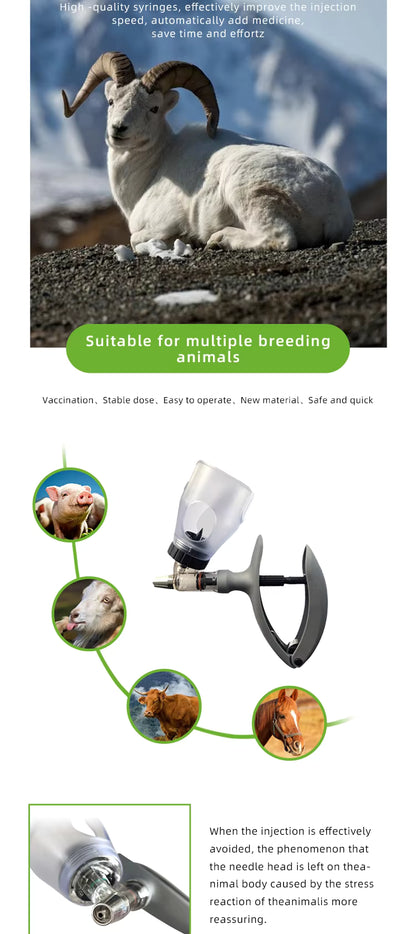 High -quality syringes, effectively improve the injection speed, automatically add medicine, save time and effortz

Suitable for multiple breeding animals

Vaccination、Stable dose、Easy to operate、New material、Safe and quick

When the injection is effectively avoided, the phenomenon that the needle head is left on theanimal body caused by the stress reaction of theanimalis more reassuring.